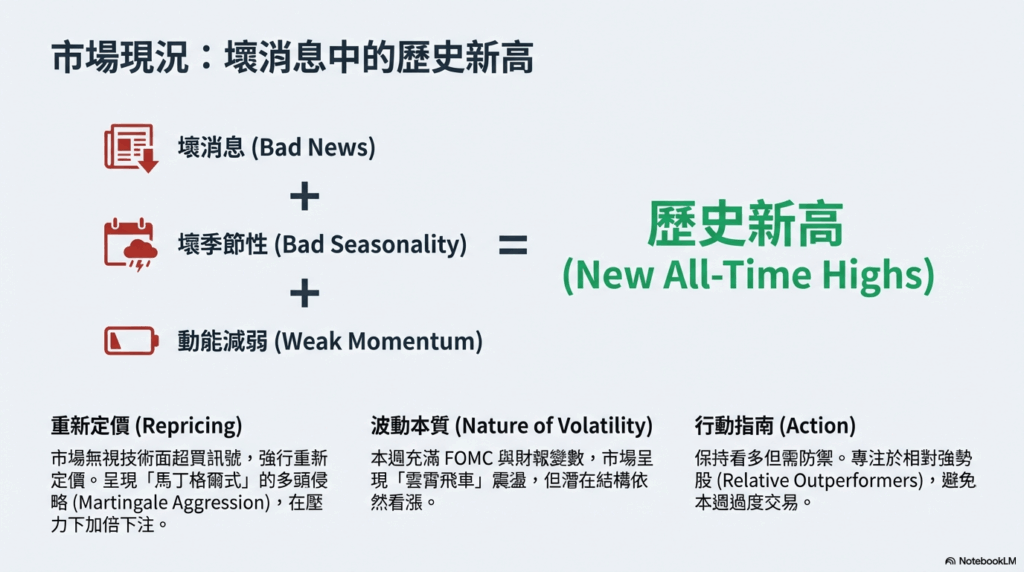 市場現況：壞消息中的歷史新高

壞消息 (Bad News)

+

壞季節性 (Bad Seasonality)

+

動能減弱 (Weak Momentum)

=

歷史新高
(New All-Time Highs)

重新定價 (Repricing)

市場無視技術面超買訊號，強行重新定價。呈現「馬丁格爾式」的多頭侵略 (Martingale Aggression)，在壓力下加倍下注。

波動本質 (Nature of Volatility)

本週充滿 FOMC 與財報變數，市場呈現「雲霄飛車」震盪，但潛在結構依然看漲。

行動指南 (Action)

保持看多但需防禦。專注於相對強勢股 (Relative Outperformers)，避免本週過度交易。

NotebookLM